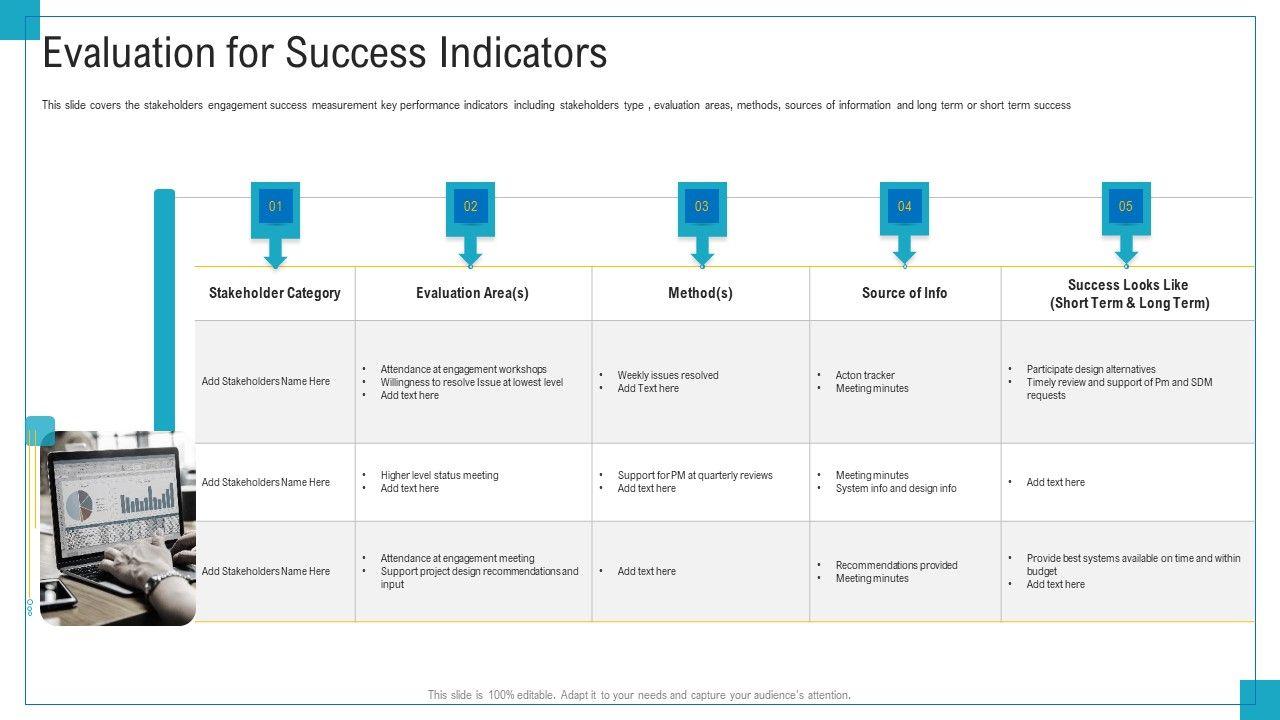 Evaluation for Success Indicators

This slide covers the stakeholders engagement success measurement key performance indicators including stakeholders type , evaluation areas, methods, sources of information and long term or short term success

01 02 03 04 05

| Stakeholder Category | Evaluation Area(s) | Method(s) | Source of Info | Success Looks Like (Short Term & Long Term) |
|---|---|---|---|---|
| Add Stakeholders Name Here | • Attendance at engagement workshops • Willingness to resolve Issue at lowest level • Add text here | • Weekly issues resolved • Add Text here | • Acton tracker • Meeting minutes | • Participate design alternatives • Timely review and support of Pm and SDM requests |
| Add Stakeholders Name Here | • Higher level status meeting • Add text here | • Support for PM at quarterly reviews • Add text here | • Meeting minutes • System info and design info | • Add text here |
| Add Stakeholders Name Here | • Attendance at engagement meeting • Support project design recommendations and input | • Add text here | • Recommendations provided • Meeting minutes | • Provide best systems available on time and within budget • Add text here |

This slide is 100% editable. Adapt it to your needs and capture your audience's attention.